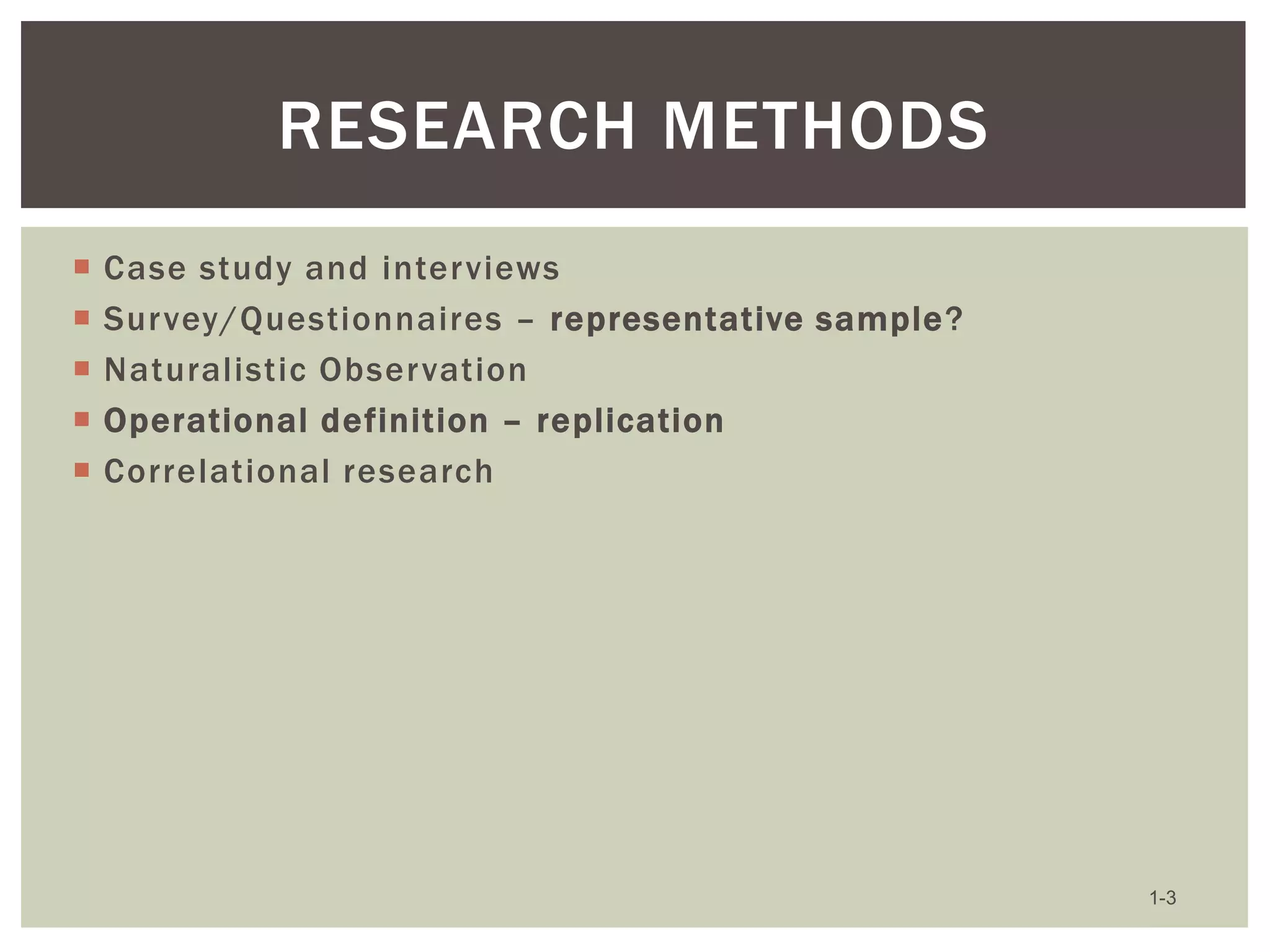 RESEARCH METHODS

Case study and interviews
Survey/Questionnaires – representative sample?
Naturalistic Observation
Operational definition – replication
Correlational research

1-3